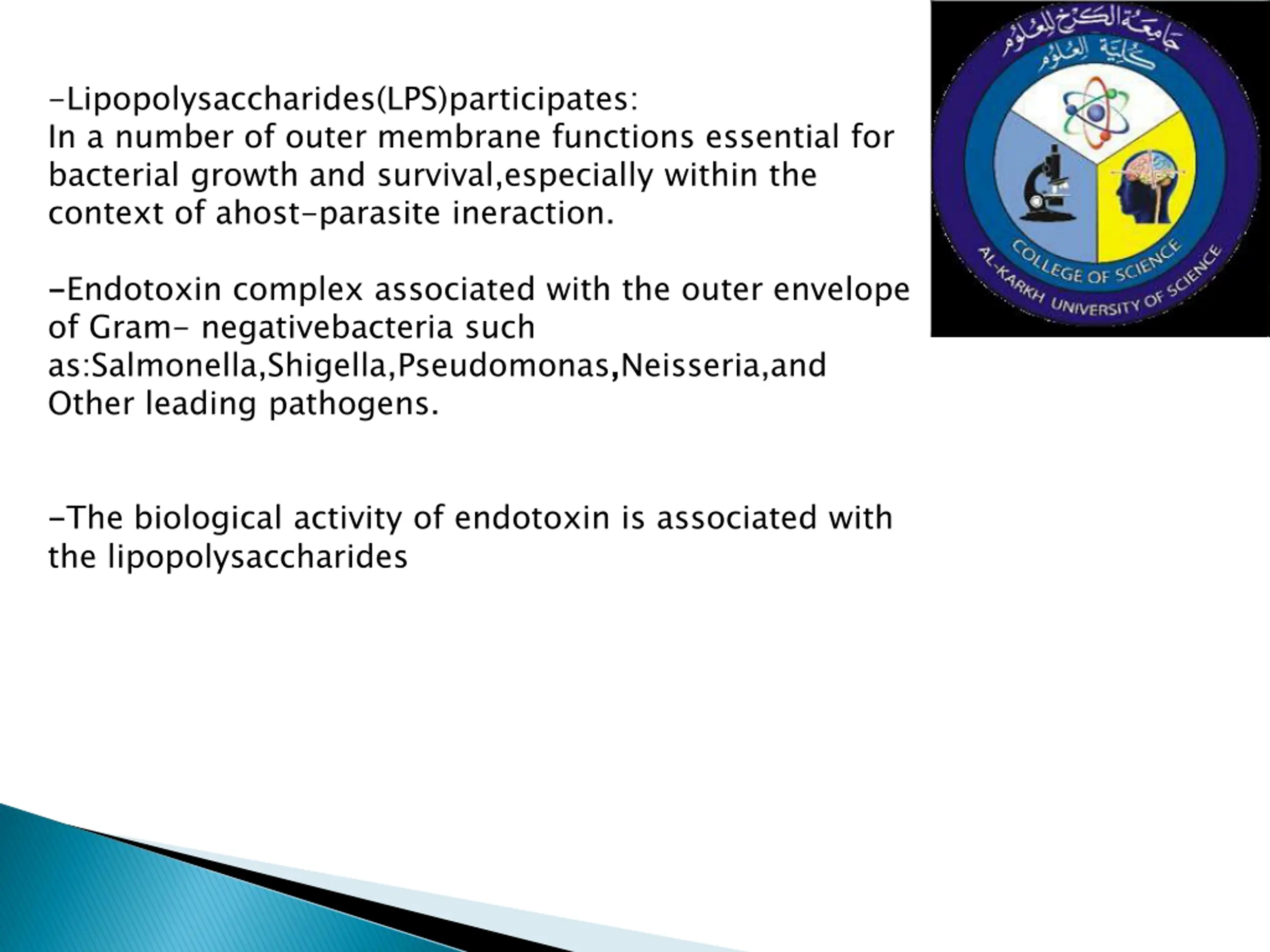 -Lipopolysaccharides(LPS)participates:
In a number of outer membrane functions essential for bacterial growth and survival,especially within the context of ahost-parasite ineraction.

-Endotoxin complex associated with the outer envelope of Gram- negativebacteria such as:Salmonella,Shigella,Pseudomonas,Neisseria,and Other leading pathogens.

-The biological activity of endotoxin is associated with the lipopolysaccharides

جامعة الكرخ للعلوم
كلية العلوم
COLLEGE OF SCIENCE
AL-KARKH UNIVERSITY OF SCIENCE